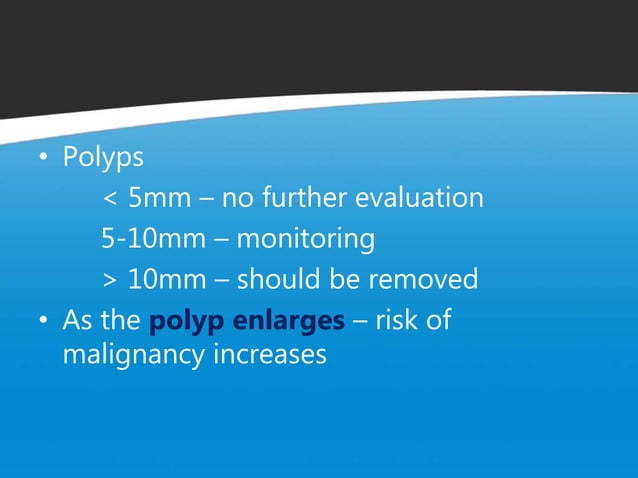 • Polyps

< 5mm – no further evaluation

5-10mm – monitoring

> 10mm – should be removed

• As the polyp enlarges – risk of malignancy increases